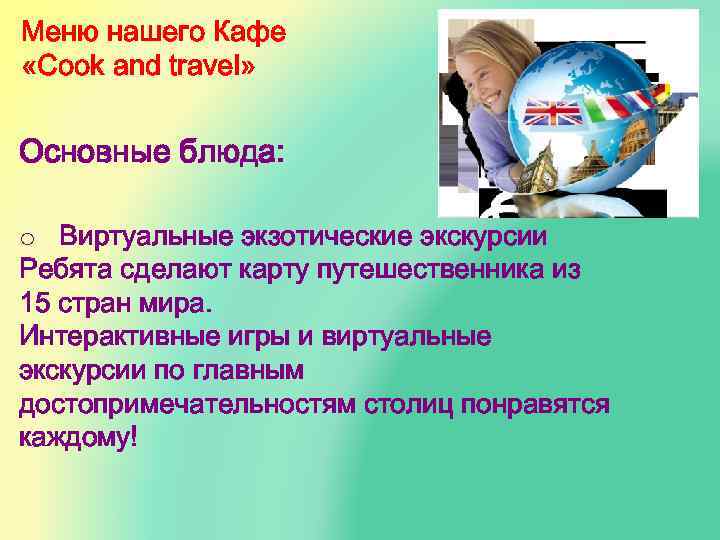 Меню нашего Кафе
«Cook and travel»

Основные блюда:

o Виртуальные экзотические экскурсии
Ребята сделают карту путешественника из 15 стран мира.
Интерактивные игры и виртуальные экскурсии по главным достопримечательностям столиц понравятся каждому!